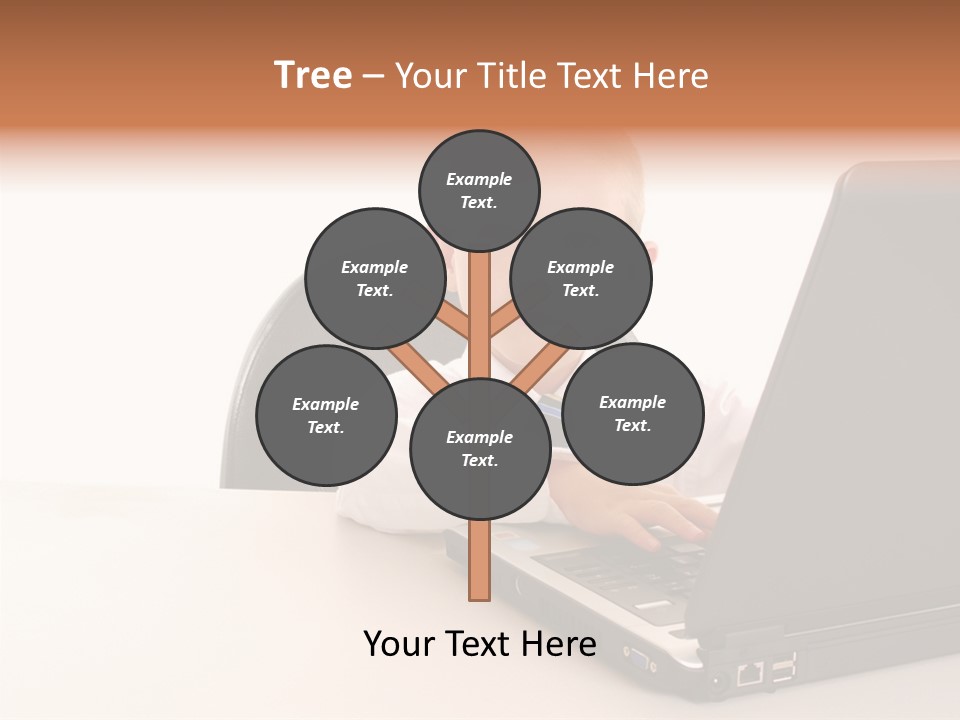 Tree – Your Title Text Here

Example Text.

Example Text.

Example Text.

Example Text.

Example Text.

Example Text.

Your Text Here